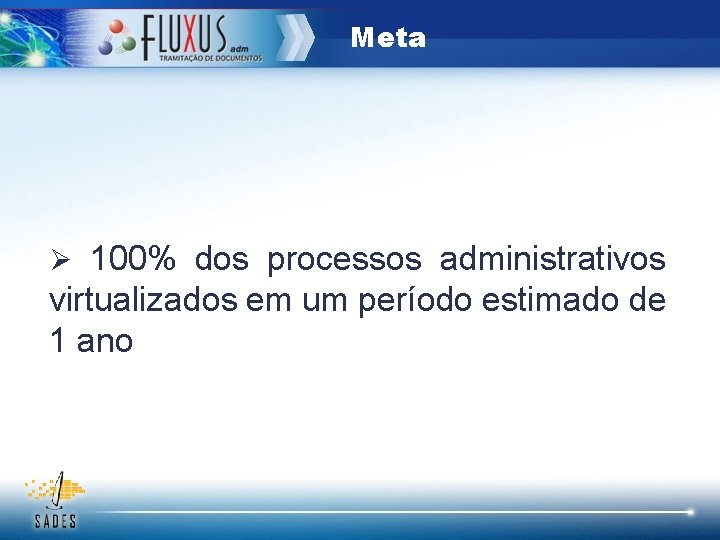 FLUXUS adm
TRAMITAÇÃO DE DOCUMENTOS

Meta

➢ 100% dos processos administrativos virtualizados em um período estimado de 1 ano

SADES